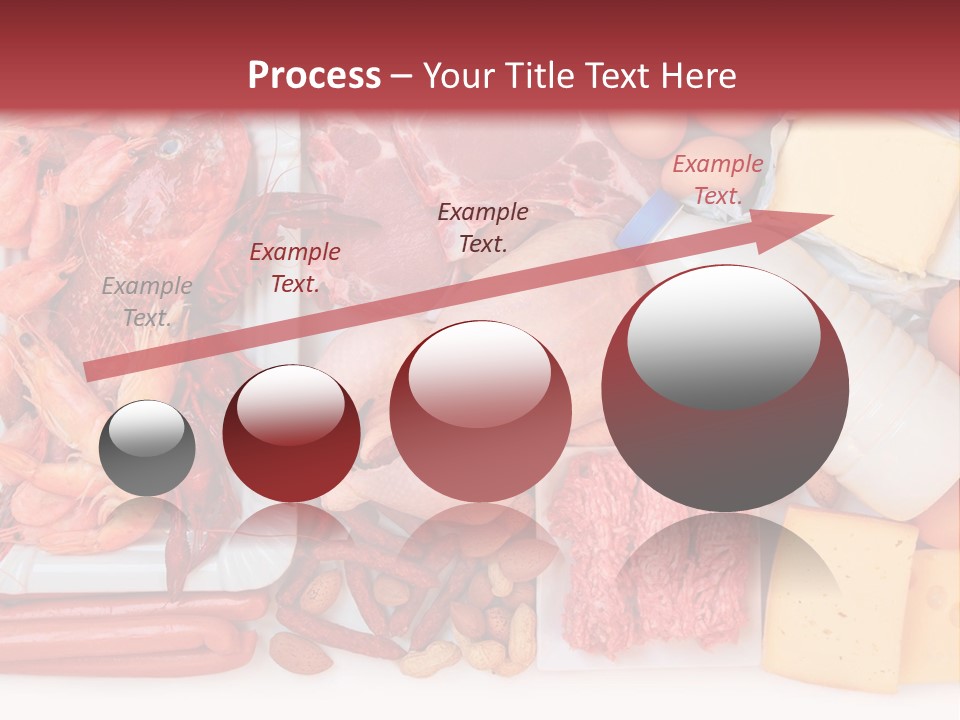 Process – Your Title Text Here

Example Text.

Example Text.

Example Text.

Example Text.